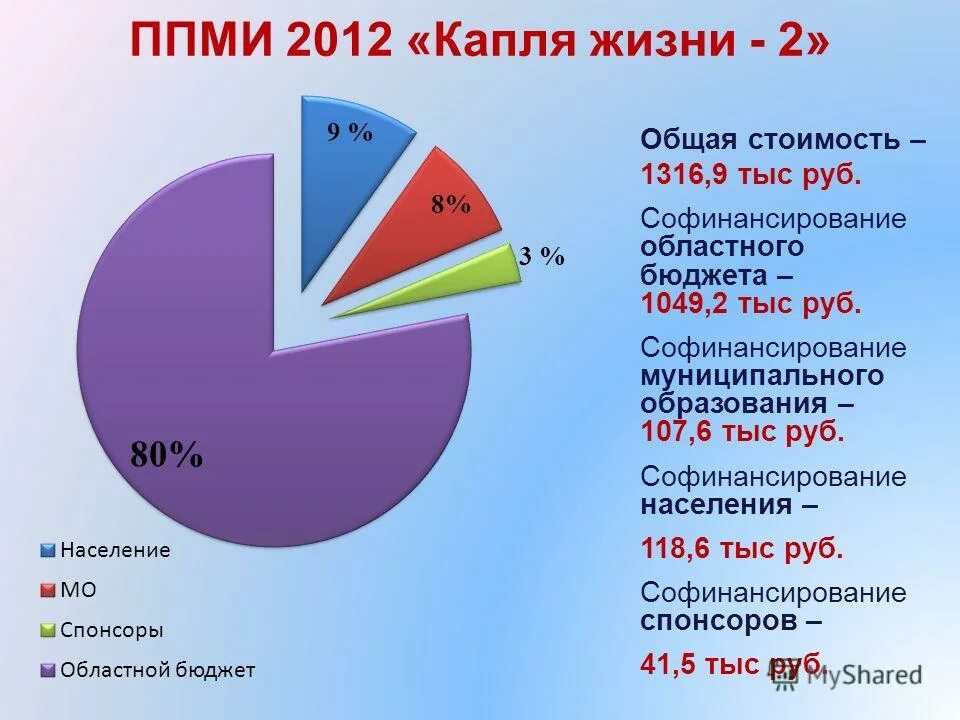 ППМИ 2012 «Капля жизни - 2»

9 %

8%

3 %

80%

Население
МО
Спонсоры
Областной бюджет

Общая стоимость – 1316,9 тыс руб.

Софинансирование областного бюджета – 1049,2 тыс руб.

Софинансирование муниципального образования – 107,6 тыс руб.

Софинансирование населения – 118,6 тыс руб.

Софинансирование спонсоров – 41,5 тыс руб.

MyShared